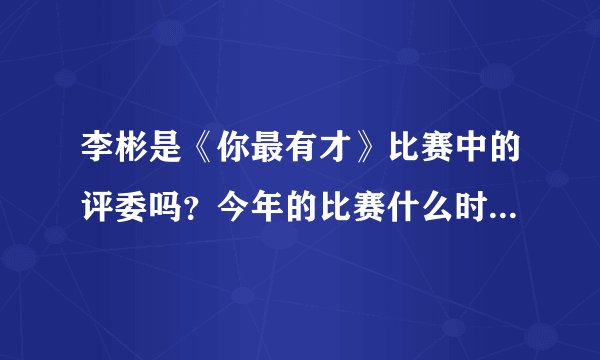 李彬是《你最有才》比赛中的评委吗？今年的比赛什么时...